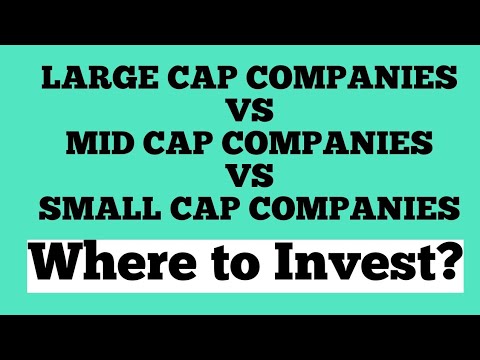 LARGE CAP COMPANIES
VS
MID CAP COMPANIES
VS
SMALL CAP COMPANIES

Where to Invest?